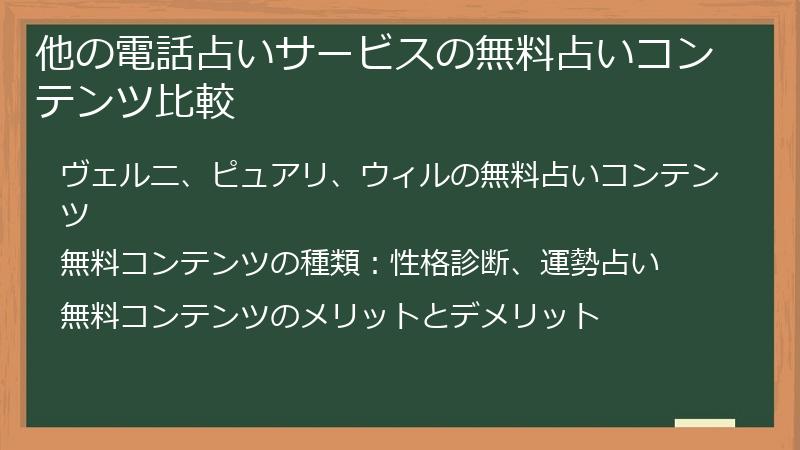 他の電話占いサービスの無料占いコンテンツ比較

ヴェルニ、ピュアリ、ウィルの無料占いコンテンツ

無料コンテンツの種類：性格診断、運勢占い

無料コンテンツのメリットとデメリット